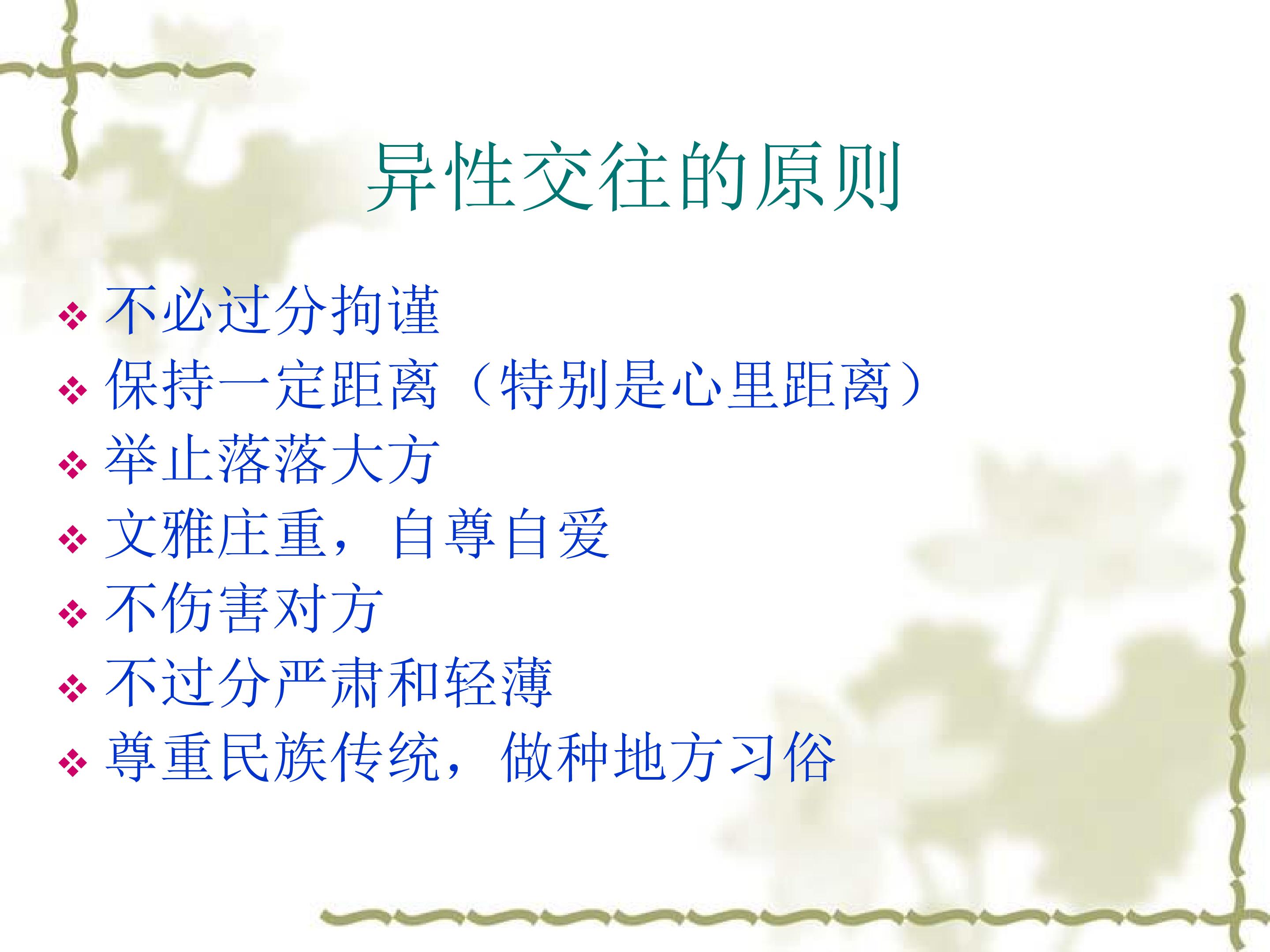 异性交往的原则

❖ 不必过分拘谨
❖ 保持一定距离（特别是心里距离）
❖ 举止落落大方
❖ 文雅庄重，自尊自爱
❖ 不伤害对方
❖ 不过分严肃和轻薄
❖ 尊重民族传统，做种地方习俗